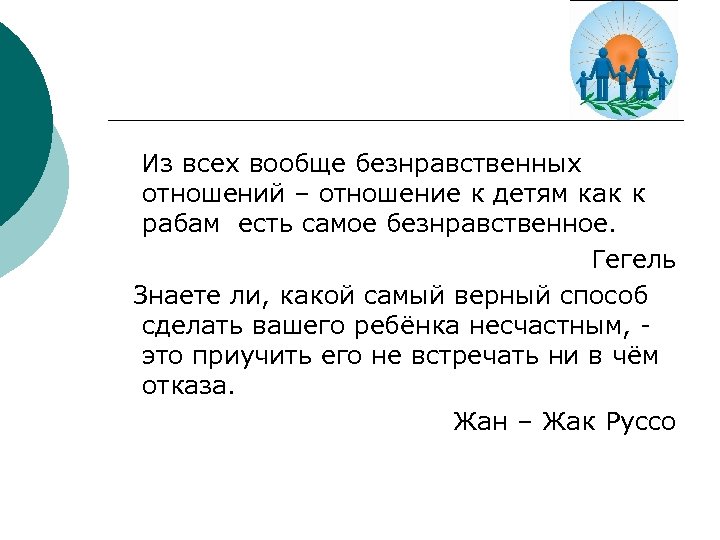 Из всех вообще безнравственных отношений – отношение к детям как к рабам  есть самое безнравственное.

Гегель

Знаете ли, какой самый верный способ сделать вашего ребёнка несчастным, - это приучить его не встречать ни в чём отказа.

Жан – Жак Руссо